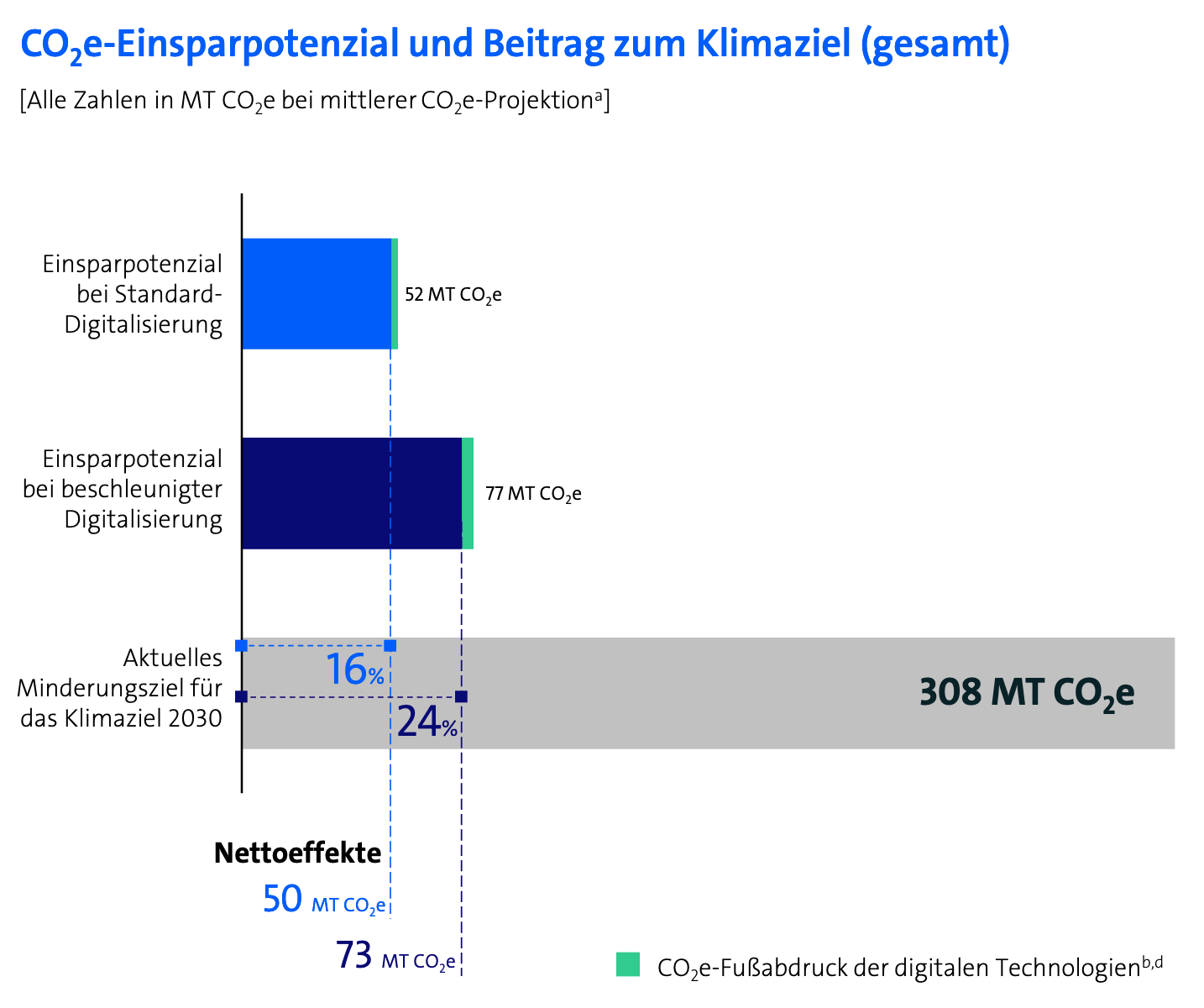 $CO_2$e-Einsparpotenzial und Beitrag zum Klimaziel (gesamt)

[Alle Zahlen in MT $CO_2$e bei mittlerer $CO_2$e-Projektion$^a$]

Einsparpotenzial bei Standard-Digitalisierung

52 MT $CO_2$e

Einsparpotenzial bei beschleunigter Digitalisierung

77 MT $CO_2$e

Aktuelles Minderungsziel für das Klimaziel 2030

16%

24%

308 MT $CO_2$e

Nettoeffekte

50 MT $CO_2$e

73 MT $CO_2$e

$CO_2$e-Fußabdruck der digitalen Technologien$^{b,d}$